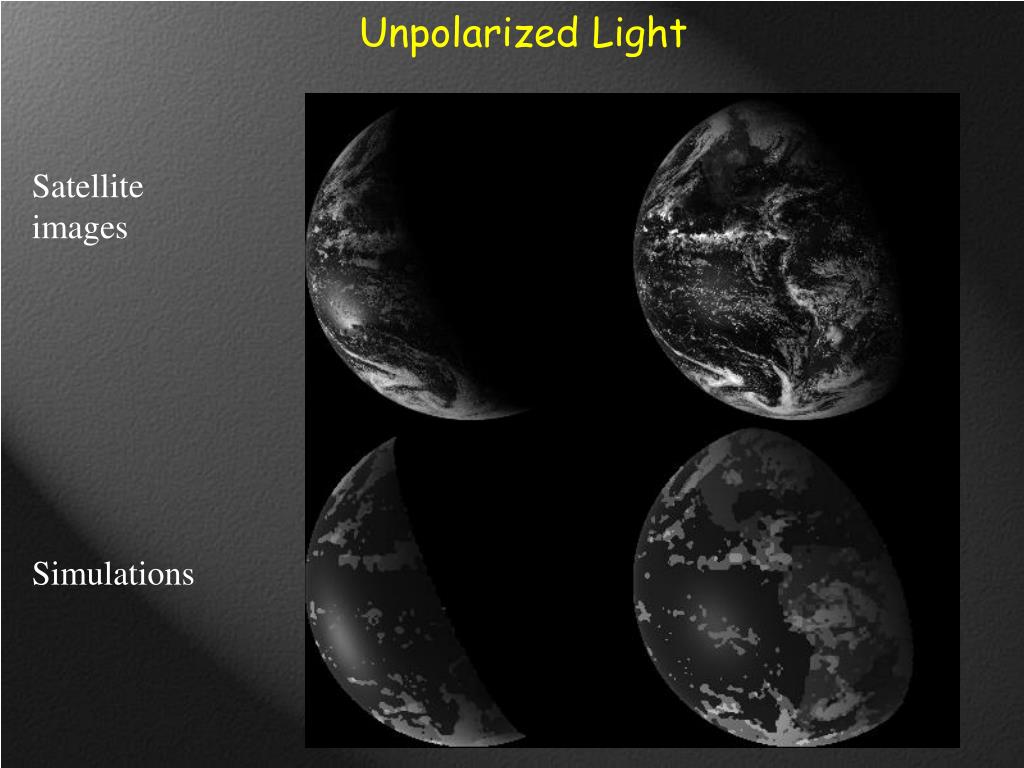 Unpolarized Light

Satellite images

Simulations